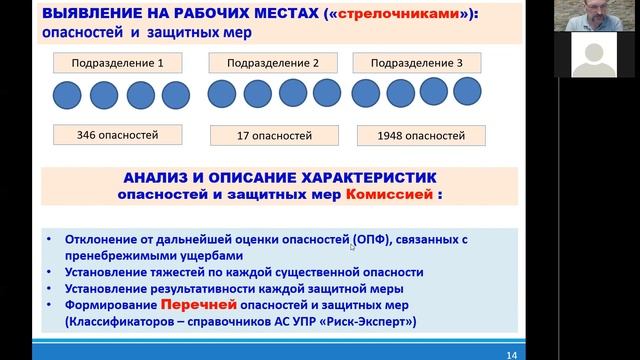 ВЫЯВЛЕНИЕ НА РАБОЧИХ МЕСТАХ («стрелочниками»): опасностей и защитных мер

Подразделение 1

Подразделение 2

Подразделение 3

346 опасностей

17 опасностей

1948 опасностей

АНАЛИЗ И ОПИСАНИЕ ХАРАКТЕРИСТИК опасностей и защитных мер Комиссией :

• Отклонение от дальнейшей оценки опасностей (ОПФ), связанных с пренебрежимыми ущербами
• Установление тяжестей по каждой существенной опасности
• Установление результативности каждой защитной меры
• Формирование Перечней опасностей и защитных мер (Классификаторов – справочников АС УПР «Риск-Эксперт»)

14